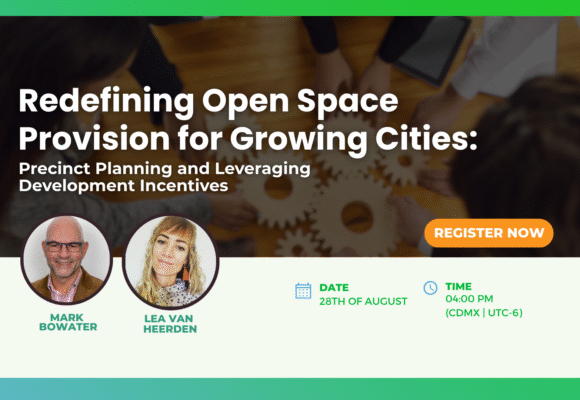 Redefining Open Space Provision for Growing Cities:

Precinct Planning and Leveraging Development Incentives

REGISTER NOW

MARK BOWATER

LEA VAN HEERDEN

DATE
28TH OF AUGUST

TIME
04:00 PM
(CDMX | UTC-6)